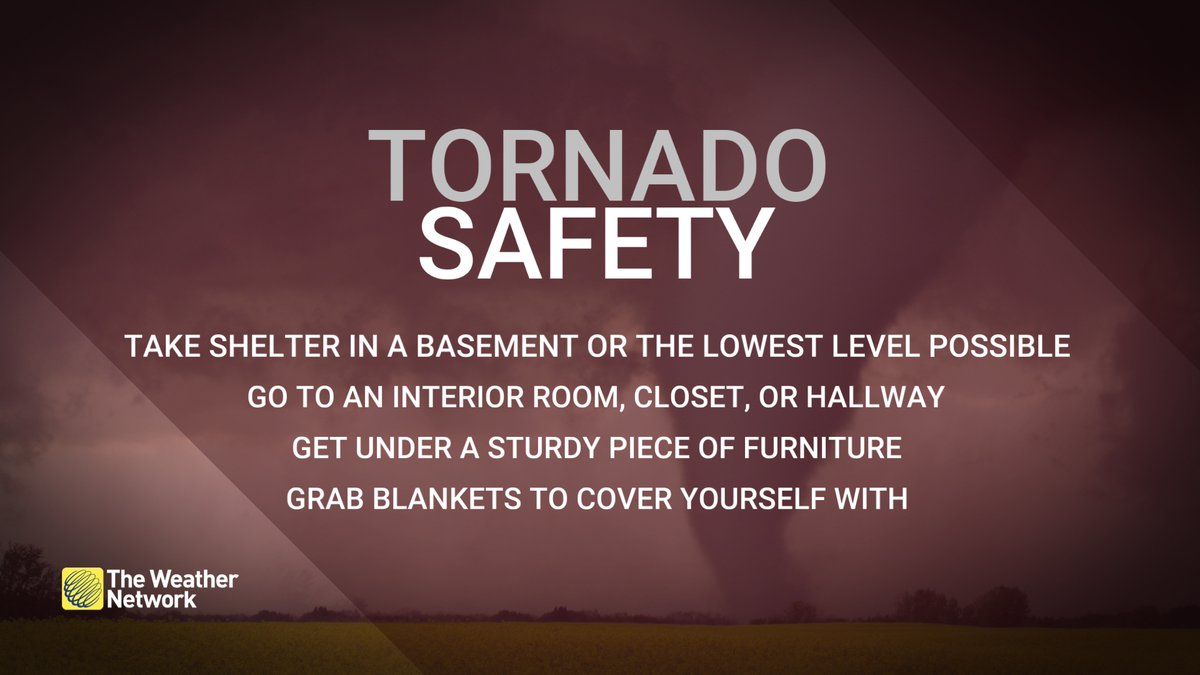 TORNADO
SAFETY

TAKE SHELTER IN A BASEMENT OR THE LOWEST LEVEL POSSIBLE

GO TO AN INTERIOR ROOM, CLOSET, OR HALLWAY

GET UNDER A STURDY PIECE OF FURNITURE

GRAB BLANKETS TO COVER YOURSELF WITH

The Weather Network